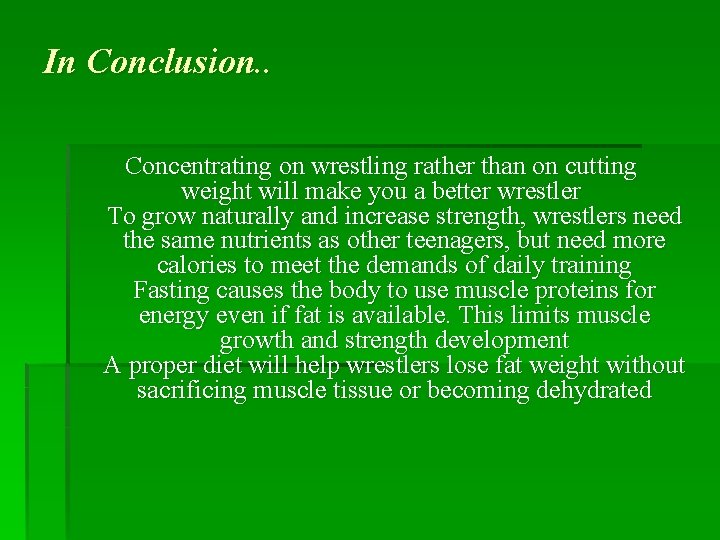 In Conclusion..

Concentrating on wrestling rather than on cutting weight will make you a better wrestler

To grow naturally and increase strength, wrestlers need the same nutrients as other teenagers, but need more calories to meet the demands of daily training

Fasting causes the body to use muscle proteins for energy even if fat is available. This limits muscle growth and strength development

A proper diet will help wrestlers lose fat weight without sacrificing muscle tissue or becoming dehydrated